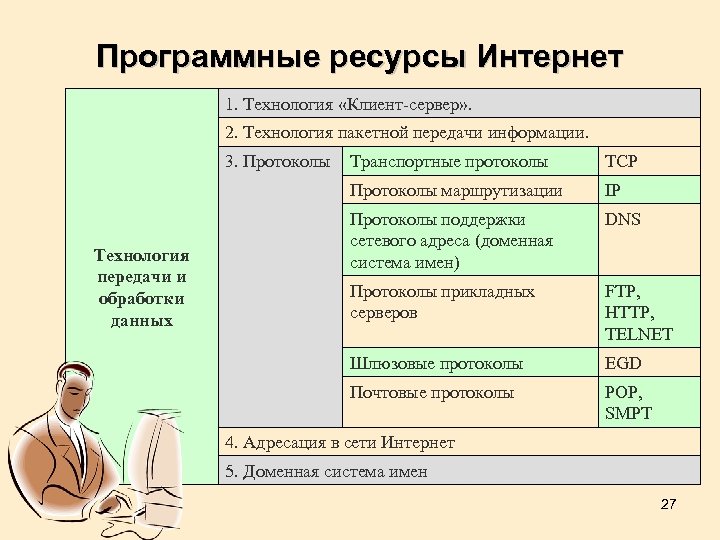 Программные ресурсы Интернет

| Технология передачи и обработки данных | 1. Технология «Клиент-сервер». | | |
|---|---|---|---|
| | 2. Технология пакетной передачи информации. | | |
| | 3. Протоколы | Транспортные протоколы | TCP |
| | | Протоколы маршрутизации | IP |
| | | Протоколы поддержки сетевого адреса (доменная система имен) | DNS |
| | | Протоколы прикладных серверов | FTP, HTTP, TELNET |
| | | Шлюзовые протоколы | EGD |
| | | Почтовые протоколы | POP, SMPT |
| | 4. Адресация в сети Интернет | | |
| | 5. Доменная система имен | | |

27